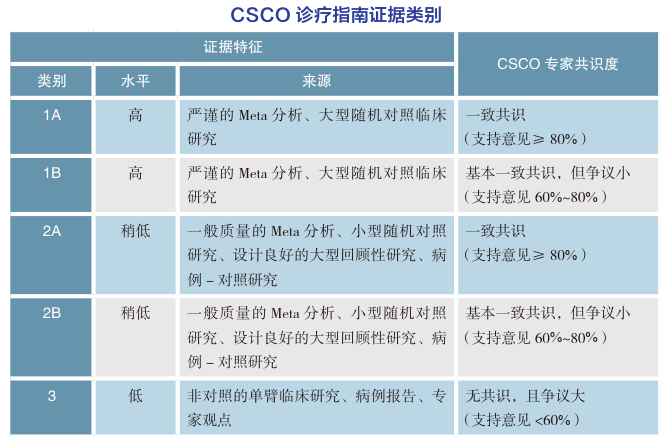 CSCO 诊疗指南证据类别

| 证据特征 | | | CSCO 专家共识度 |
|---|---|---|---|
| 类别 | 水平 | 来源 | |
| 1A | 高 | 严谨的 Meta 分析、大型随机对照临床研究 | 一致共识（支持意见 ≥ 80%） |
| 1B | 高 | 严谨的 Meta 分析、大型随机对照临床研究 | 基本一致共识，但争议小（支持意见 60%~80%） |
| 2A | 稍低 | 一般质量的 Meta 分析、小型随机对照研究、设计良好的大型回顾性研究、病例 – 对照研究 | 一致共识（支持意见 ≥ 80%） |
| 2B | 稍低 | 一般质量的 Meta 分析、小型随机对照研究、设计良好的大型回顾性研究、病例 – 对照研究 | 基本一致共识，但争议小（支持意见 60%~80%） |
| 3 | 低 | 非对照的单臂临床研究、病例报告、专家观点 | 无共识，且争议大（支持意见 <60%） |